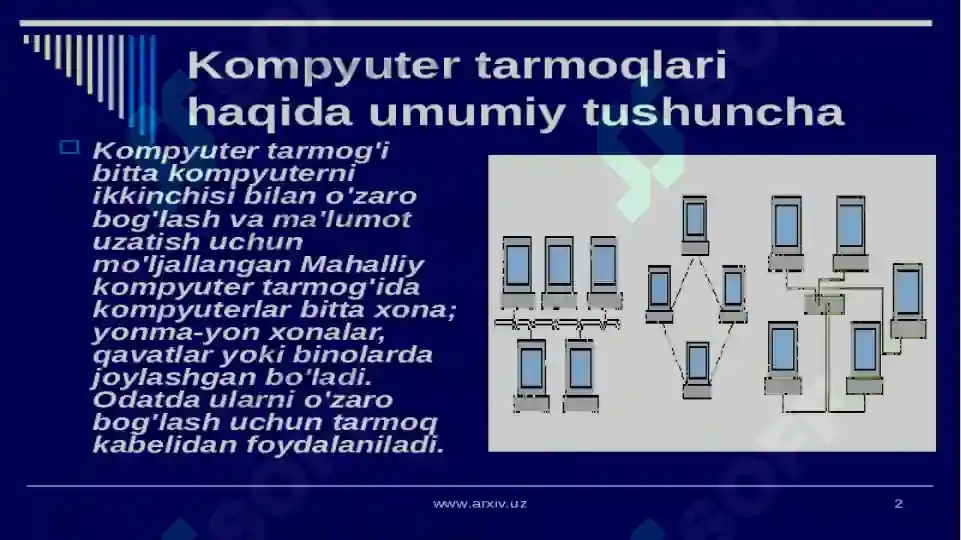 Kompyuter tarmoqlari haqida umumiy tushuncha

Kompyuter tarmog'i bitta kompyuterni ikkinchisi bilan o'zaro bog'lash va ma'lumot uzatish uchun mo'ljallangan Mahalliy kompyuter tarmog'ida kompyuterlar bitta xona; yonma-yon xonalar, qavatlar yoki binolarda joylashgan bo'ladi. Odatda ularni o'zaro bog'lash uchun tarmoq kabelidan foydalaniladi.

www.arxiv.uz

2